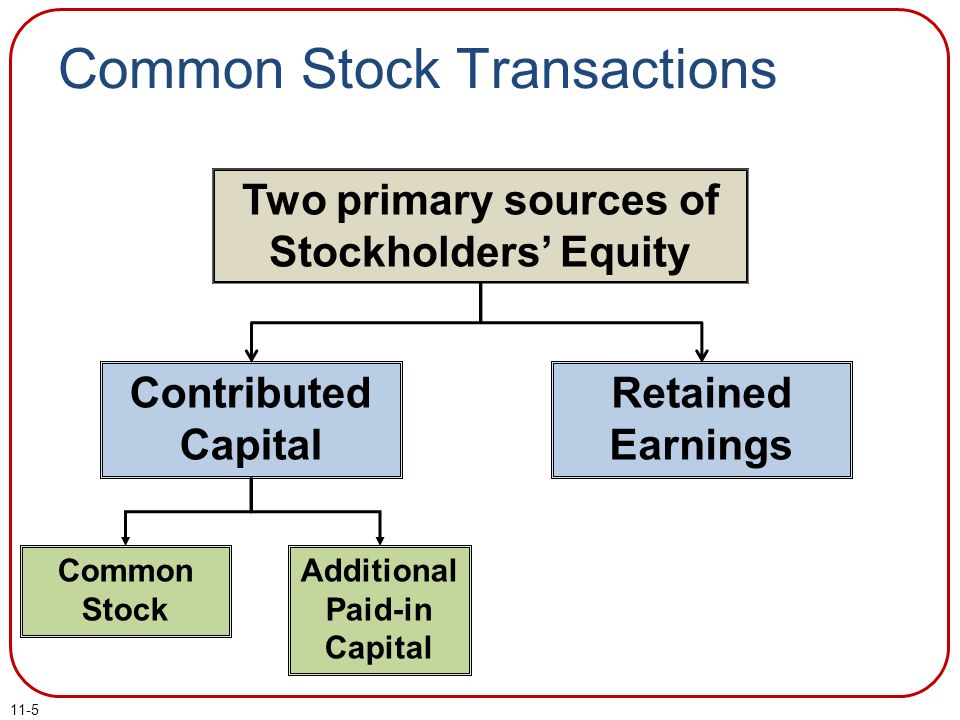 Common Stock Transactions

Two primary sources of Stockholders' Equity

Contributed Capital

Retained Earnings

Common Stock

Additional Paid-in Capital

11-5